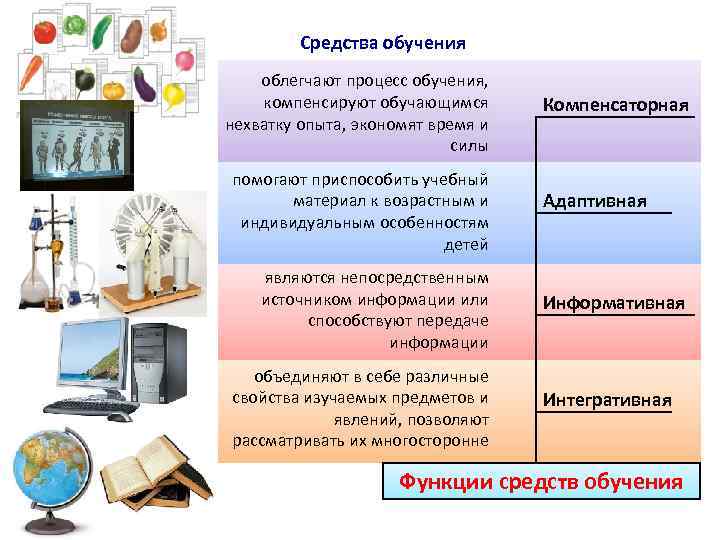 Средства обучения

облегчают процесс обучения, компенсируют обучающимся нехватку опыта, экономят время и силы

Компенсаторная

помогают приспособить учебный материал к возрастным и индивидуальным особенностям детей

Адаптивная

являются непосредственным источником информации или способствуют передаче информации

Информативная

объединяют в себе различные свойства изучаемых предметов и явлений, позволяют рассматривать их многосторонне

Интегративная

Функции средств обучения